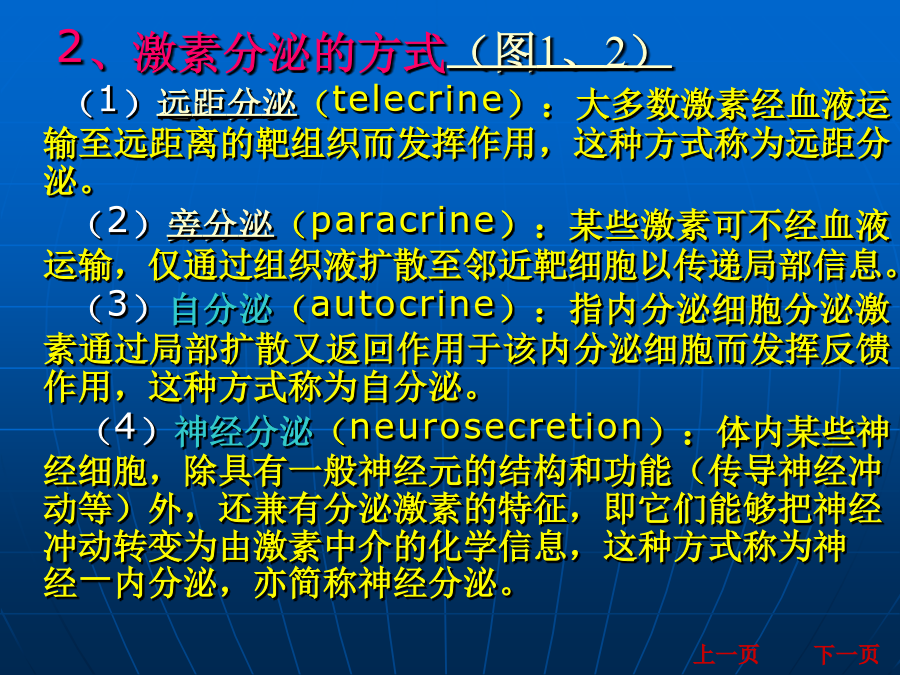 2、激素分泌的方式（图1、2）

（1）远距分泌（telecrine）：大多数激素经血液运输至远距离的靶组织而发挥作用，这种方式称为远距分泌。

（2）旁分泌（paracrine）：某些激素可不经血液运输，仅通过组织液扩散至邻近靶细胞以传递局部信息。

（3）自分泌（autocrine）：指内分泌细胞分泌激素通过局部扩散又返回作用于该内分泌细胞而发挥反馈作用，这种方式称为自分泌。

（4）神经分泌（neurosecretion）：体内某些神经细胞，除具有一般神经元的结构和功能（传导神经冲动等）外，还兼有分泌激素的特征，即它们能够把神经冲动转变为由激素中介的化学信息，这种方式称为神经一内分泌，亦简称神经分泌。

上一页 下一页